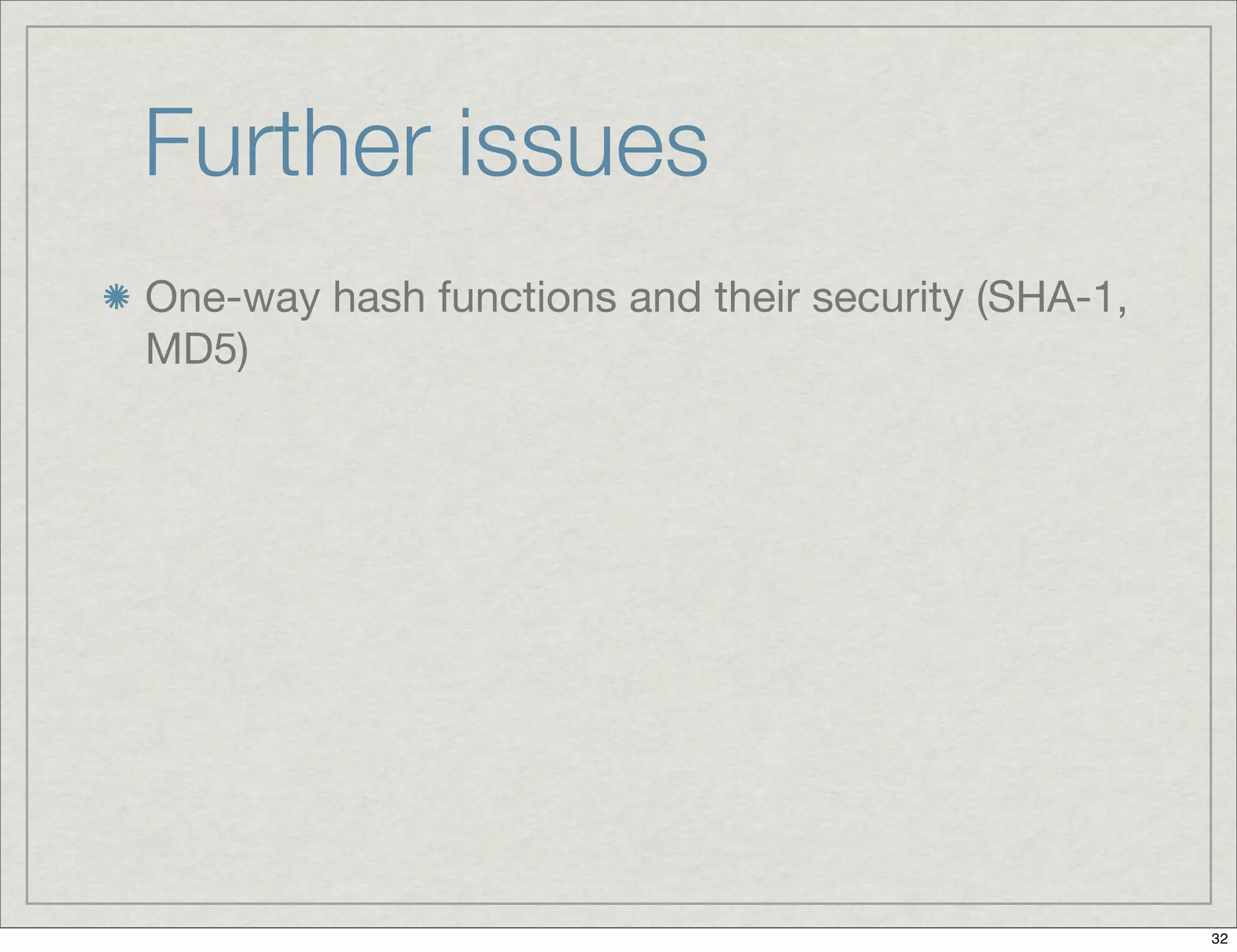 Further issues

One-way hash functions and their security (SHA-1, MD5)

32